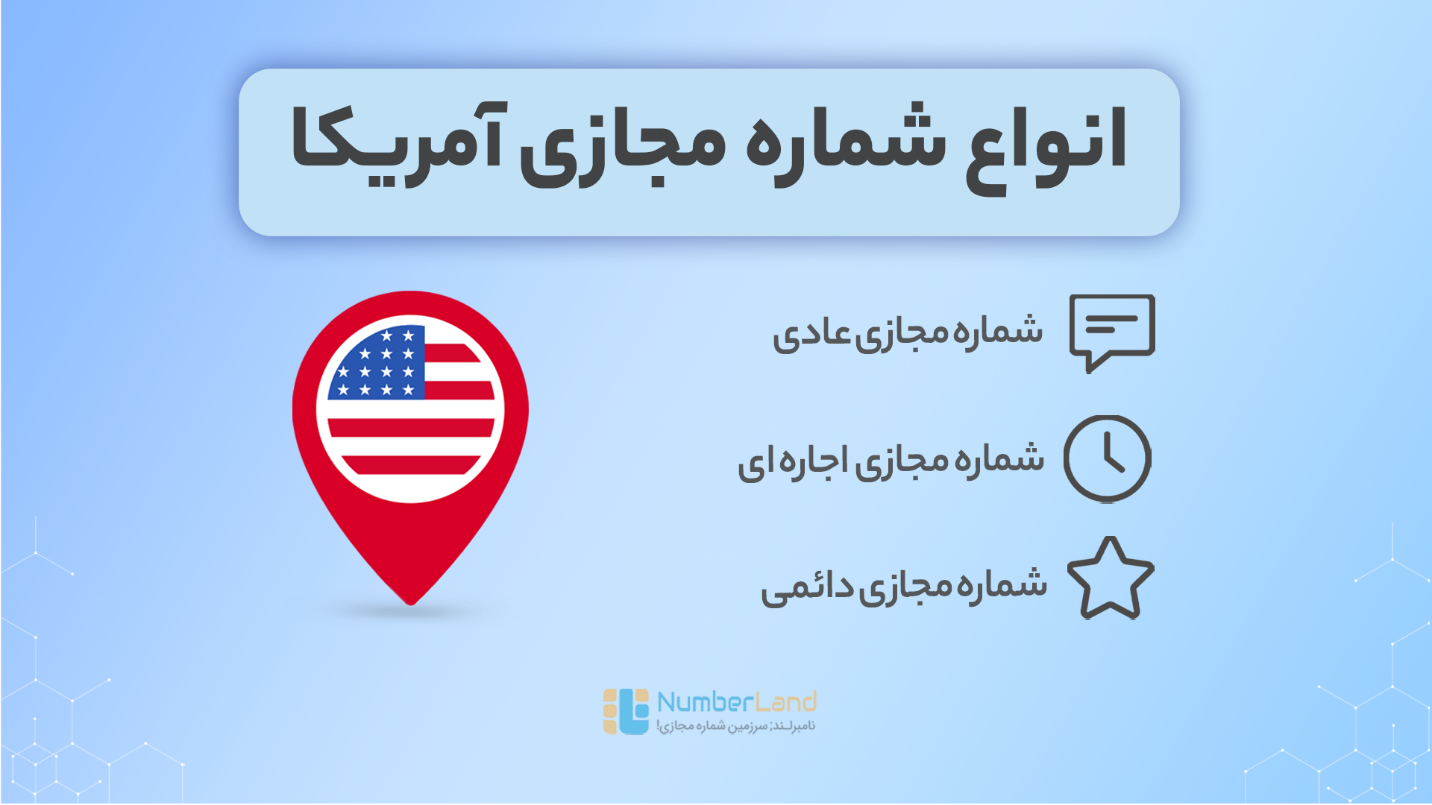 انواع شماره مجازی آمریکا

شماره مجازی عادی

شماره مجازی اجاره ای

شماره مجازی دائمی

NumberLand
نامبرلند: سرزمین شماره مجازی!